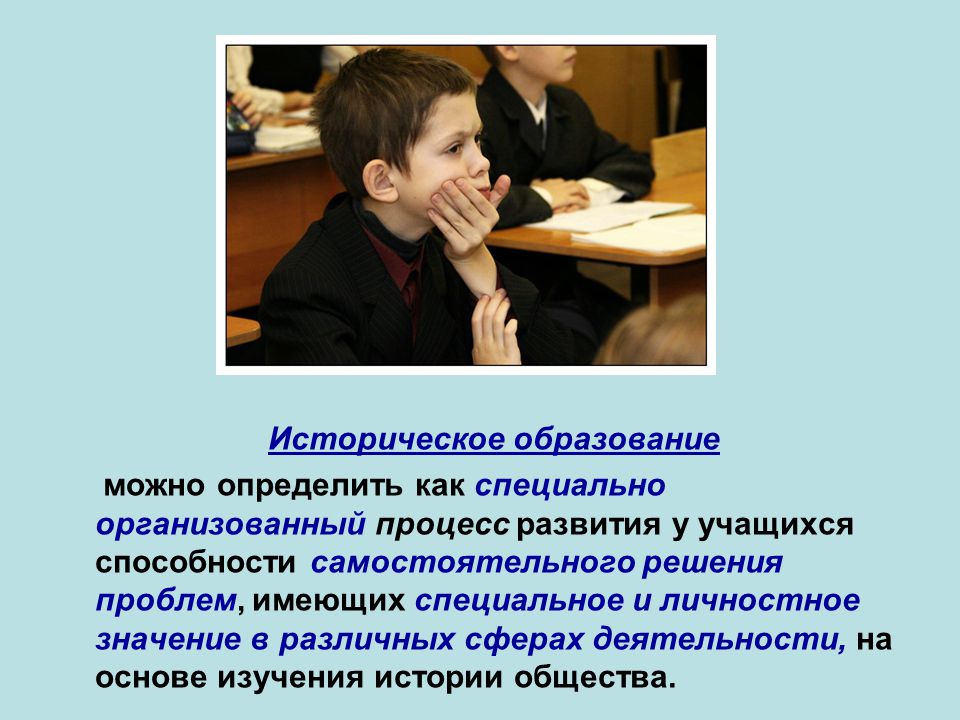 Историческое образование

можно определить как специально организованный процесс развития у учащихся способности самостоятельного решения проблем, имеющих специальное и личностное значение в различных сферах деятельности, на основе изучения истории общества.